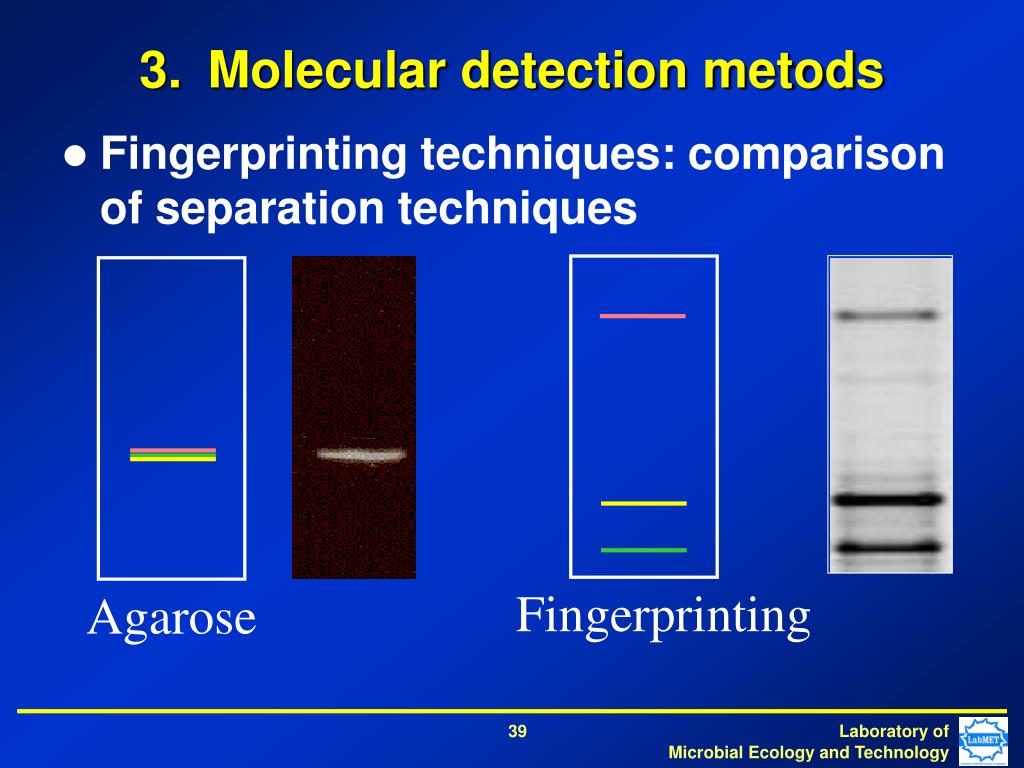 3. Molecular detection metods

● Fingerprinting techniques: comparison of separation techniques

Agarose

Fingerprinting

39

Laboratory of
Microbial Ecology and Technology

LabMET